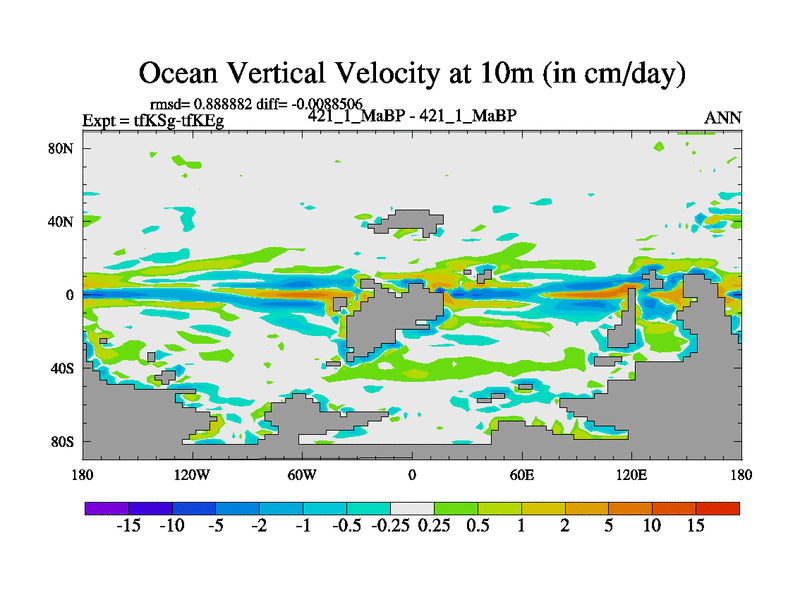 Ocean Vertical Velocity at 10m (in cm/day)

rmsd= 0.888882 diff= -0.0088506
Expt = tfKSg-tfKEg
421_1_MaBP - 421_1_MaBP
ANN

80N
40N
0
40S
80S

180
120W
60W
0
60E
120E
180

-15 -10 -5 -2 -1 -0.5 -0.25 0.25 0.5 1 2 5 10 15